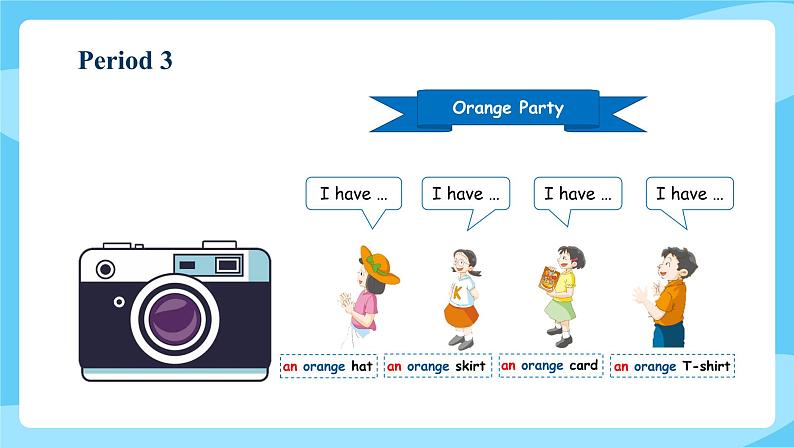 Period 3

Orange Party

I have ...

I have ...

I have ...

I have ...

K

an orange hat

an orange skirt

an orange card

an orange T-shirt